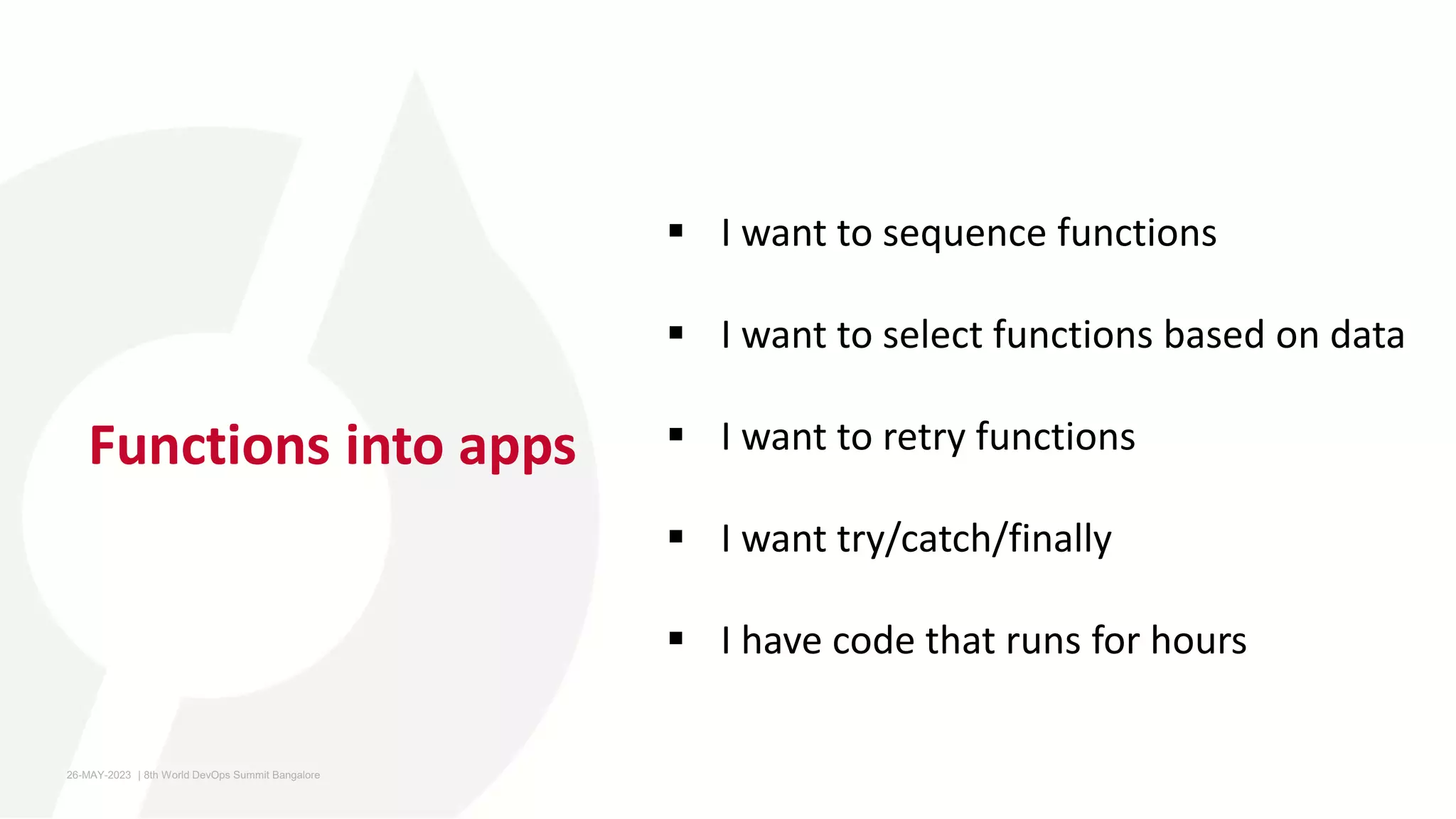 Functions into apps

▪ I want to sequence functions

▪ I want to select functions based on data

▪ I want to retry functions

▪ I want try/catch/finally

▪ I have code that runs for hours

26-MAY-2023 | 8th World DevOps Summit Bangalore